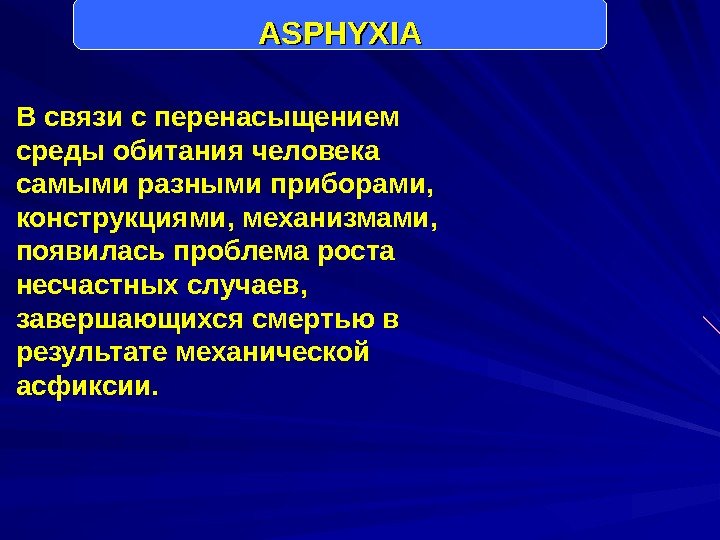 ASPHYXIA

В связи с перенасыщением среды обитания человека самыми разными приборами, конструкциями, механизмами, появилась проблема роста несчастных случаев, завершающихся смертью в результате механической асфиксии.